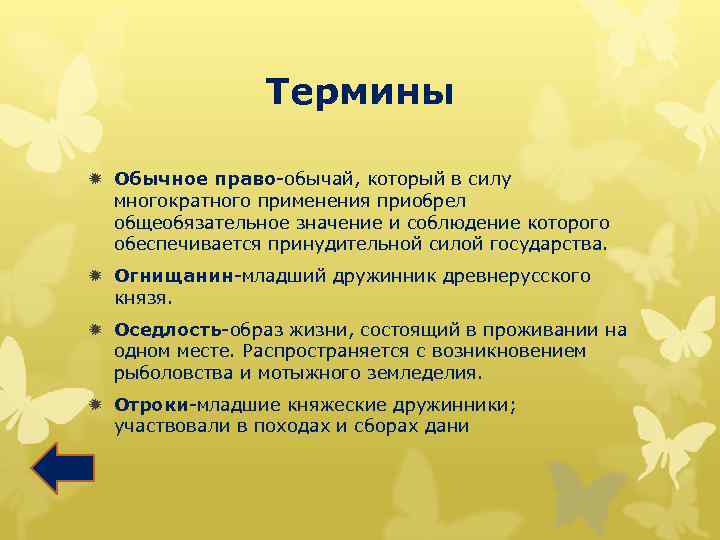 Термины

Обычное право-обычай, который в силу многократного применения приобрел общеобязательное значение и соблюдение которого обеспечивается принудительной силой государства.

Огнищанин-младший дружинник древнерусского князя.

Оседлость-образ жизни, состоящий в проживании на одном месте. Распространяется с возникновением рыболовства и мотыжного земледелия.

Отроки-младшие княжеские дружинники; участвовали в походах и сборах дани